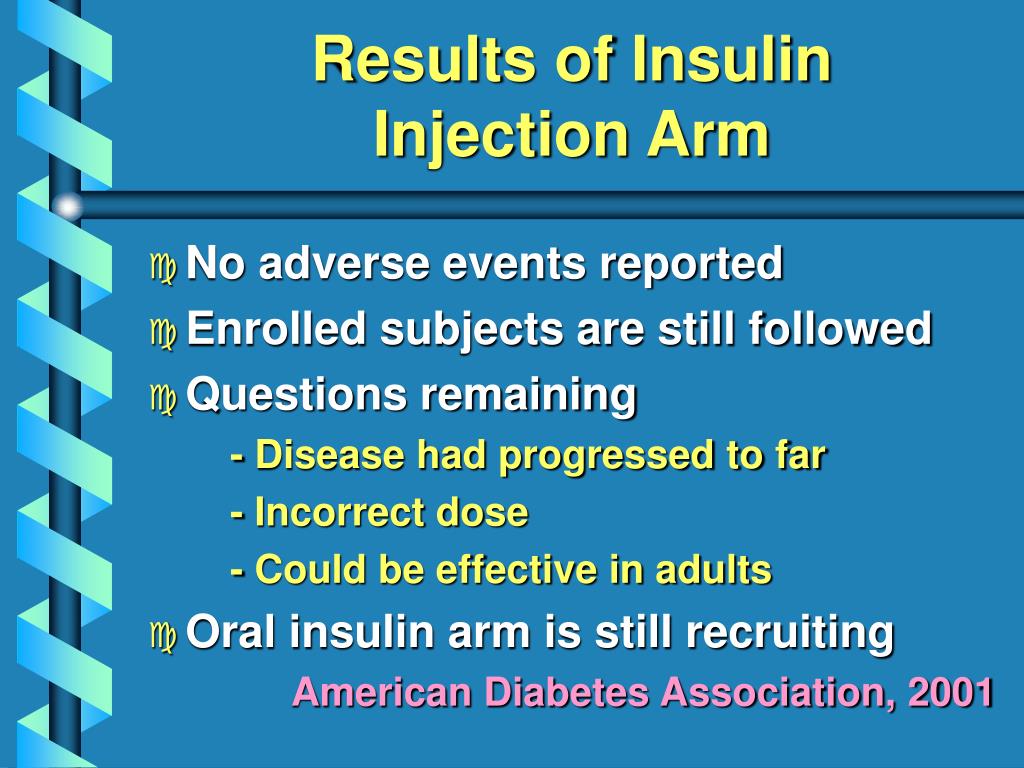 Results of Insulin Injection Arm

No adverse events reported

Enrolled subjects are still followed

Questions remaining

- Disease had progressed to far

- Incorrect dose

- Could be effective in adults

Oral insulin arm is still recruiting

American Diabetes Association, 2001